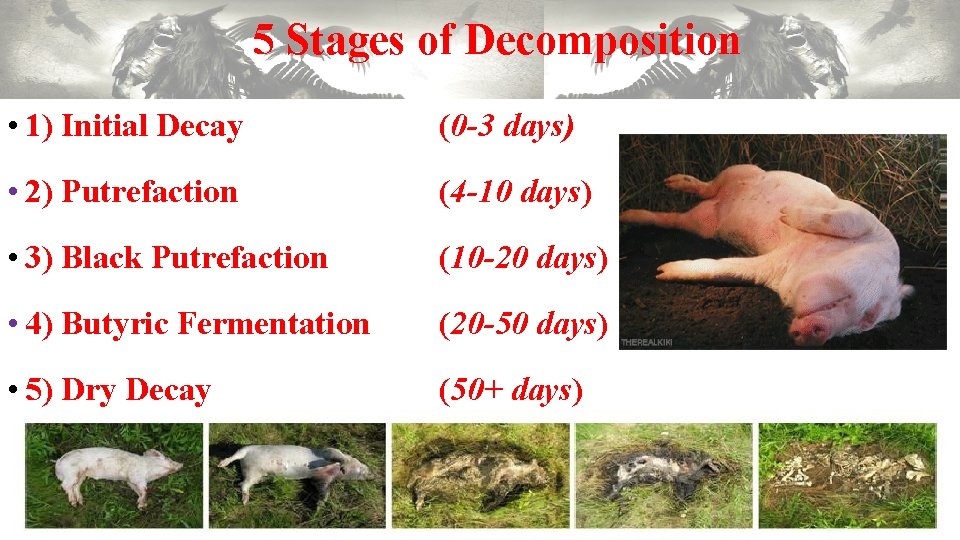 5 Stages of Decomposition

• 1) Initial Decay (0-3 days)

• 2) Putrefaction (4-10 days)

• 3) Black Putrefaction (10-20 days)

• 4) Butyric Fermentation (20-50 days)

• 5) Dry Decay (50+ days)

THEREALKIKI